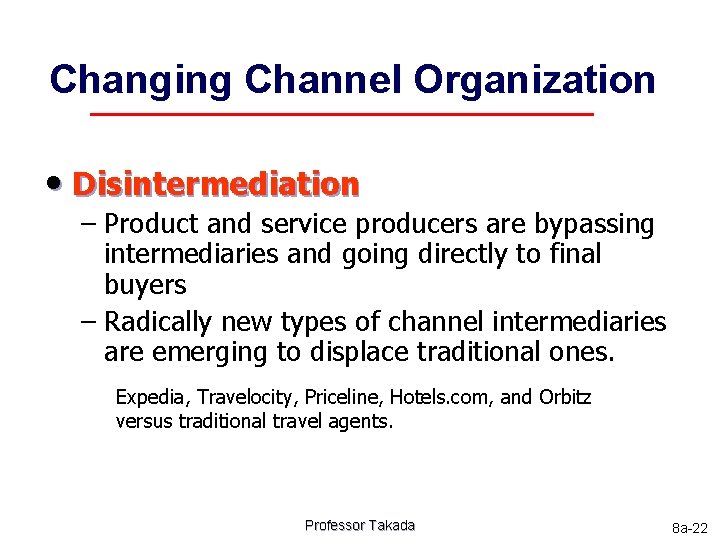 Changing Channel Organization

• Disintermediation

– Product and service producers are bypassing intermediaries and going directly to final buyers

– Radically new types of channel intermediaries are emerging to displace traditional ones.

Expedia, Travelocity, Priceline, Hotels.com, and Orbitz versus traditional travel agents.

Professor Takada

8a-22